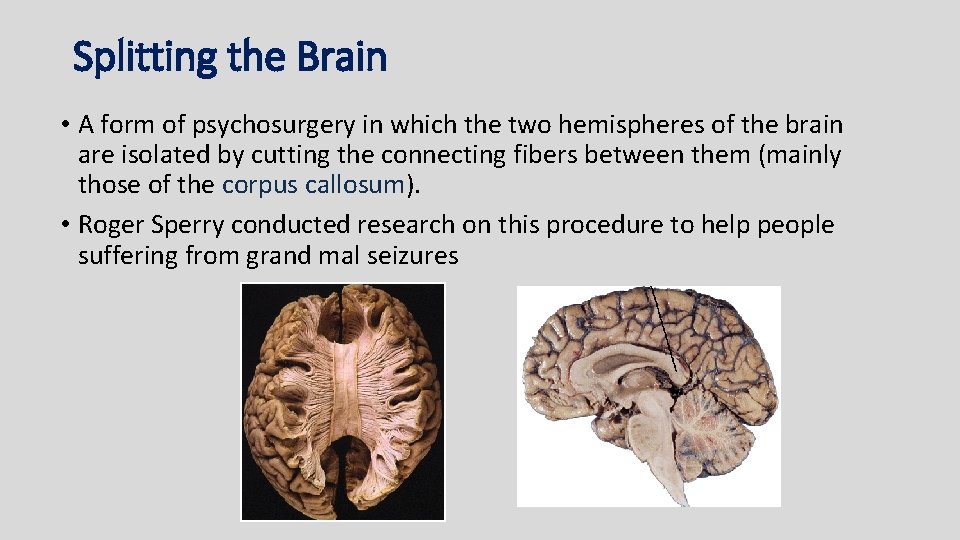 Splitting the Brain

• A form of psychosurgery in which the two hemispheres of the brain are isolated by cutting the connecting fibers between them (mainly those of the corpus callosum).

• Roger Sperry conducted research on this procedure to help people suffering from grand mal seizures